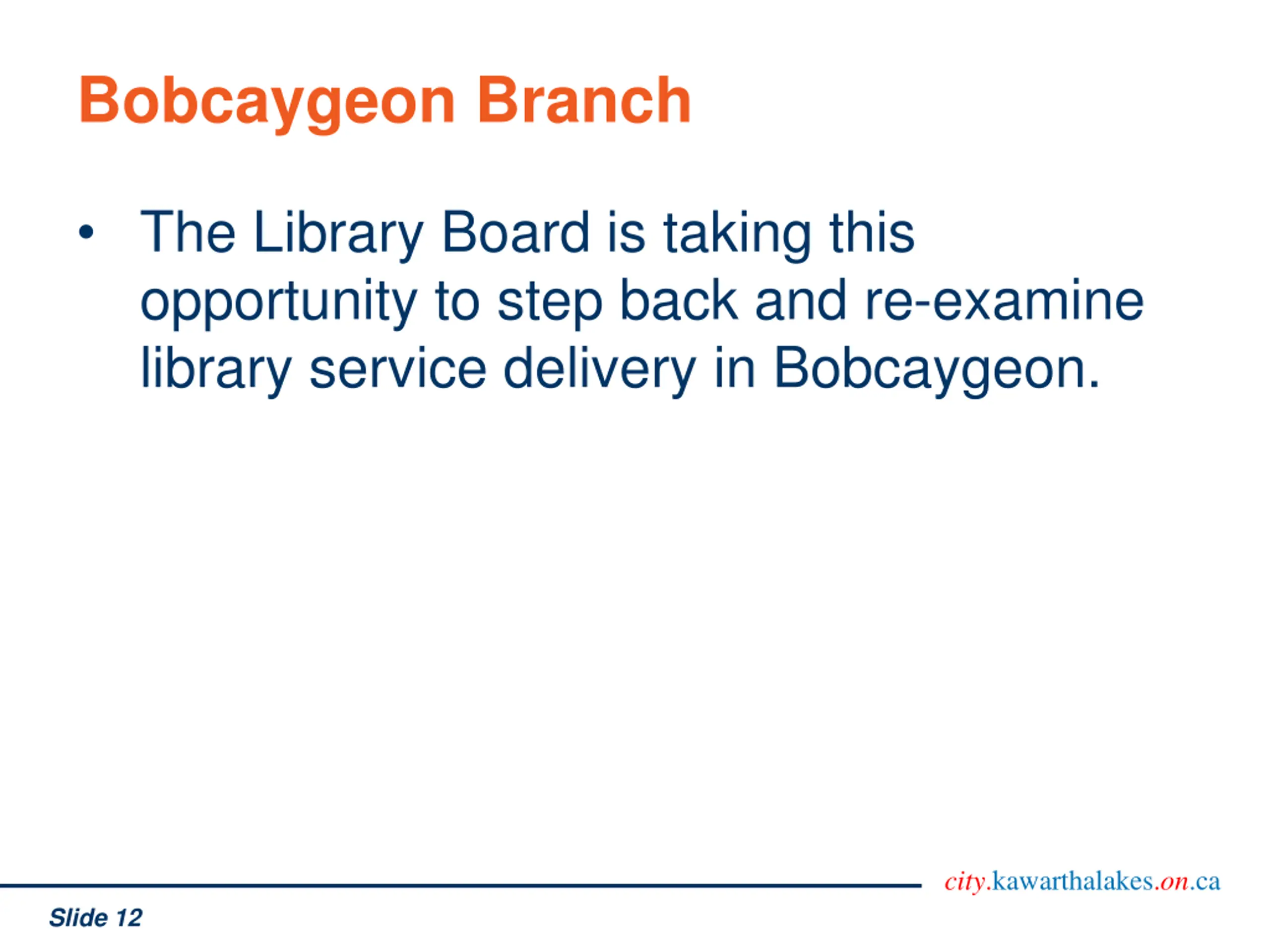 Bobcaygeon Branch

• The Library Board is taking this opportunity to step back and re-examine library service delivery in Bobcaygeon.

city.kawarthalakes.on.ca

Slide 12